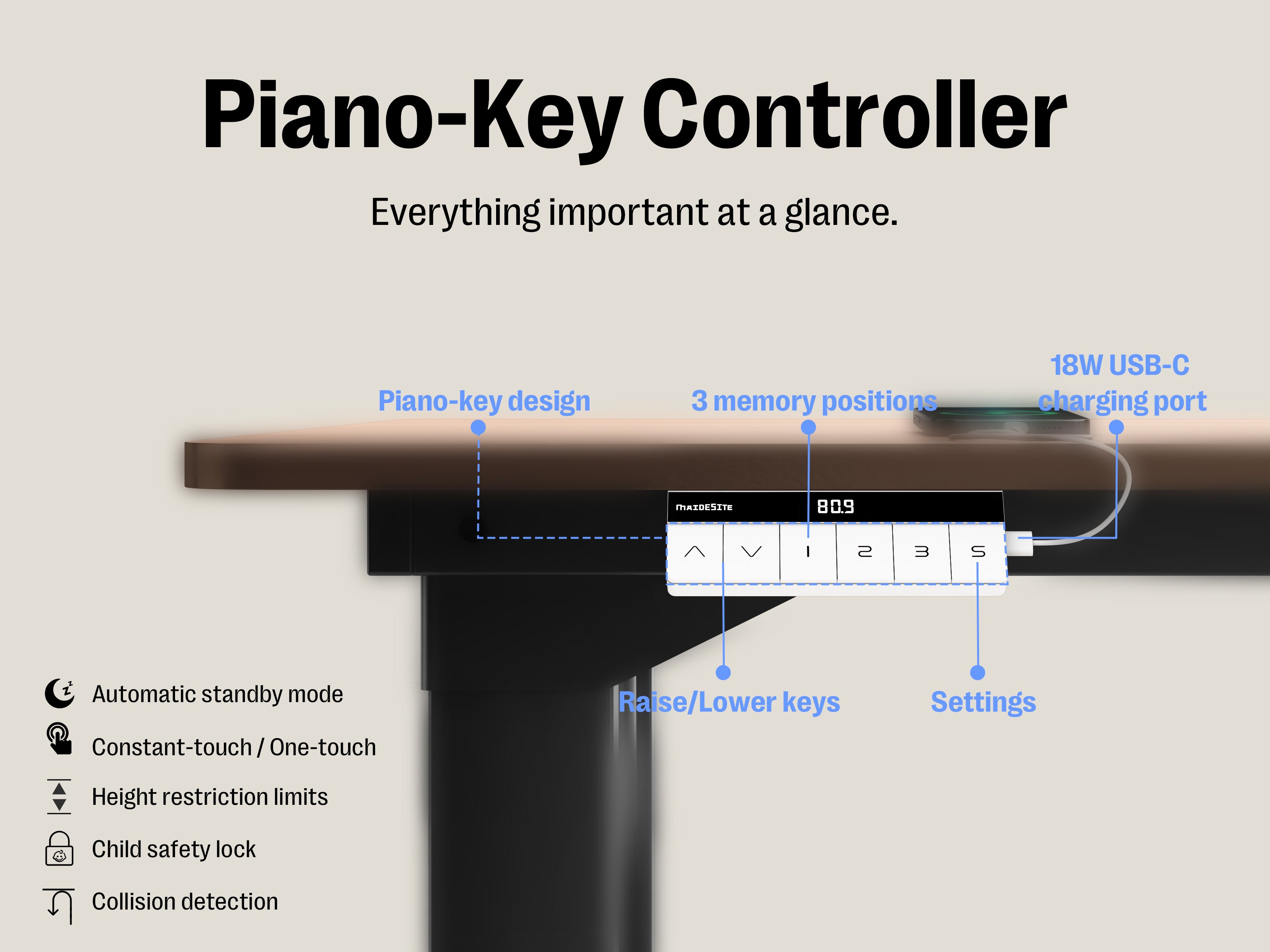 Piano-Key Controller

Everything important at a glance.

Piano-key design

3 memory positions

18W USB-C charging port

MAIDESITE

80.9

1

2

3

S

Raise/Lower keys

Settings

Automatic standby mode

Constant-touch / One-touch

Height restriction limits

Child safety lock

Collision detection